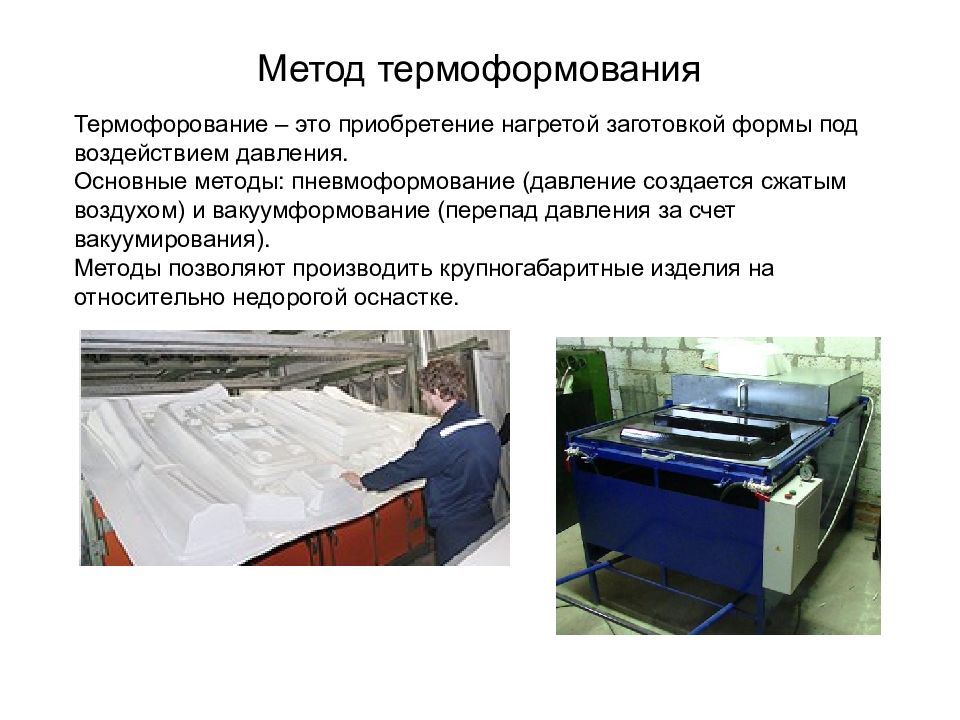 Метод термоформования

Термофорование – это приобретение нагретой заготовкой формы под воздействием давления.
Основные методы: пневмоформование (давление создается сжатым воздухом) и вакуумформование (перепад давления за счет вакуумирования).
Методы позволяют производить крупногабаритные изделия на относительно недорогой оснастке.